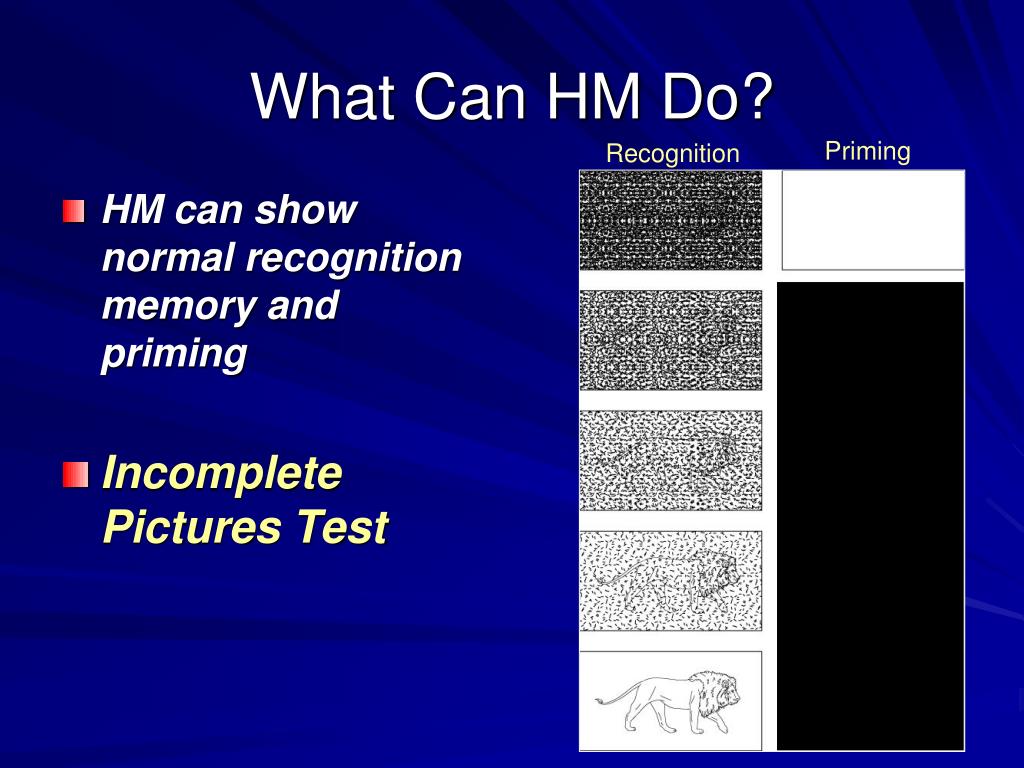 What Can HM Do?

HM can show normal recognition memory and priming

Incomplete Pictures Test

Recognition

Priming